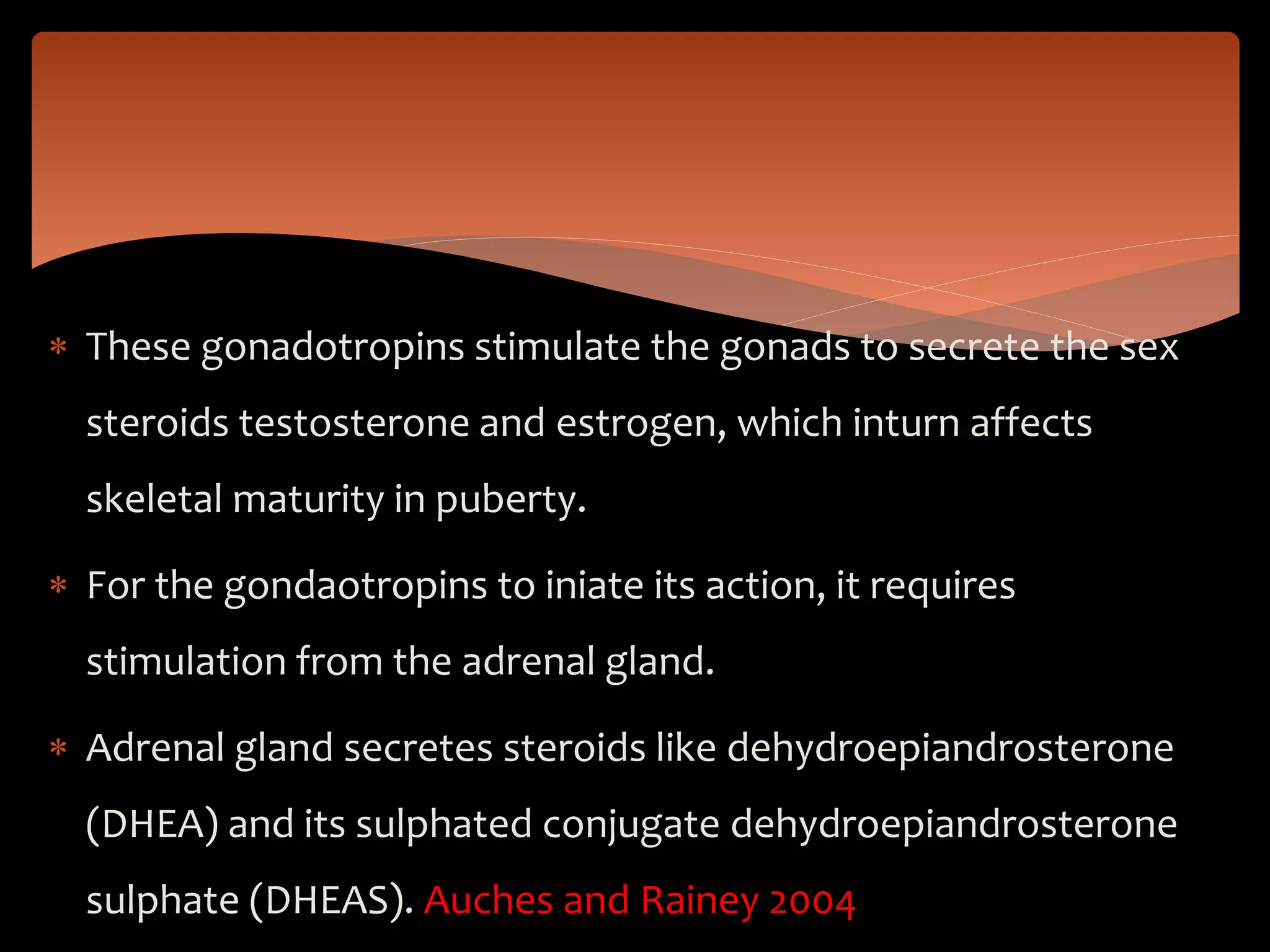 * These gonadotropins stimulate the gonads to secrete the sex steroids testosterone and estrogen, which inturn affects skeletal maturity in puberty.

* For the gondaotropins to iniate its action, it requires stimulation from the adrenal gland.

* Adrenal gland secretes steroids like dehydroepiandrosterone (DHEA) and its sulphated conjugate dehydroepiandrosterone sulphate (DHEAS). Auches and Rainey 2004